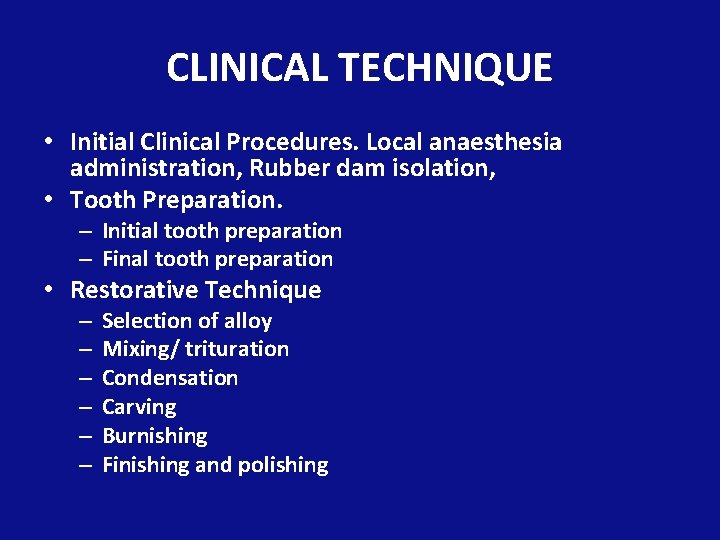 CLINICAL TECHNIQUE

• Initial Clinical Procedures. Local anaesthesia administration, Rubber dam isolation,
• Tooth Preparation.
– Initial tooth preparation
– Final tooth preparation
• Restorative Technique
– Selection of alloy
– Mixing/ trituration
– Condensation
– Carving
– Burnishing
– Finishing and polishing